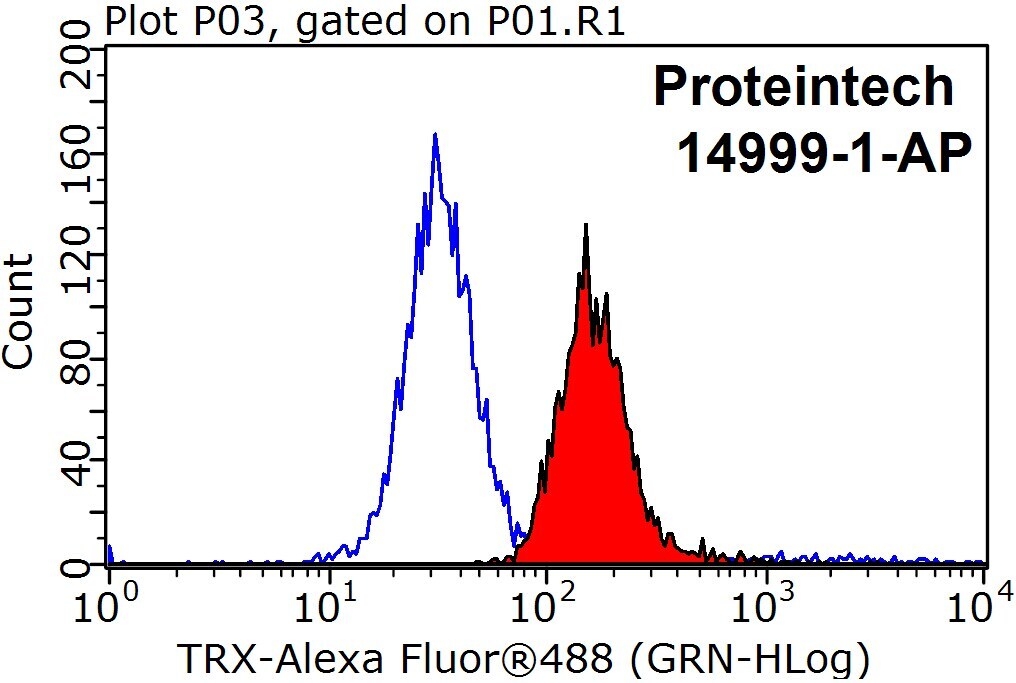 Plot P03, gated on P01.R1

Proteintech
14999-1-AP

Count

200
160
120
80
40
0

$10^0$ $10^1$ $10^2$ $10^3$ $10^4$

TRX-Alexa Fluor®488 (GRN-HLog)